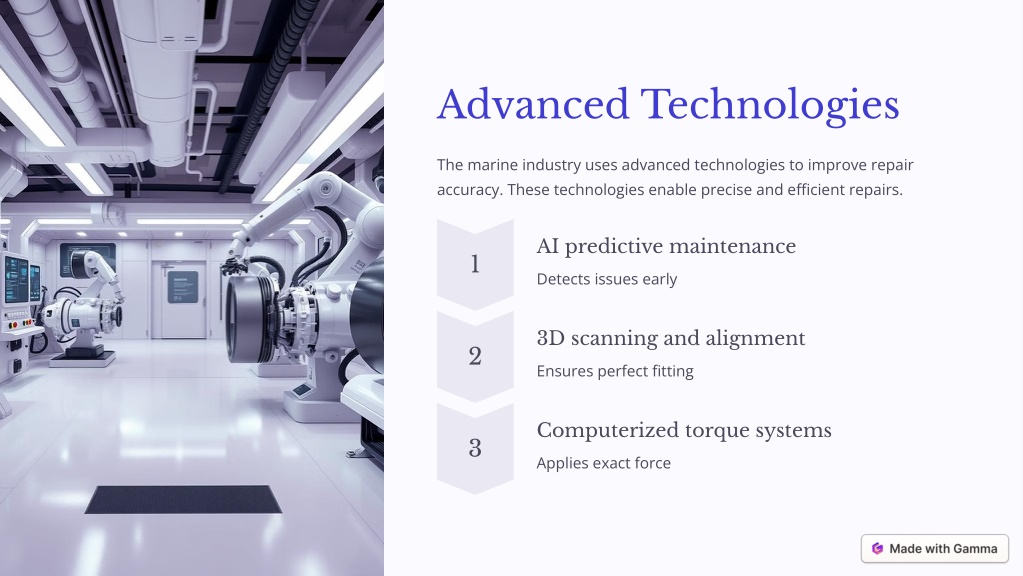 Advanced Technologies

The marine industry uses advanced technologies to improve repair accuracy. These technologies enable precise and efficient repairs.

1

AI predictive maintenance

Detects issues early

2

3D scanning and alignment

Ensures perfect fitting

3

Computerized torque systems

Applies exact force

Made with Gamma